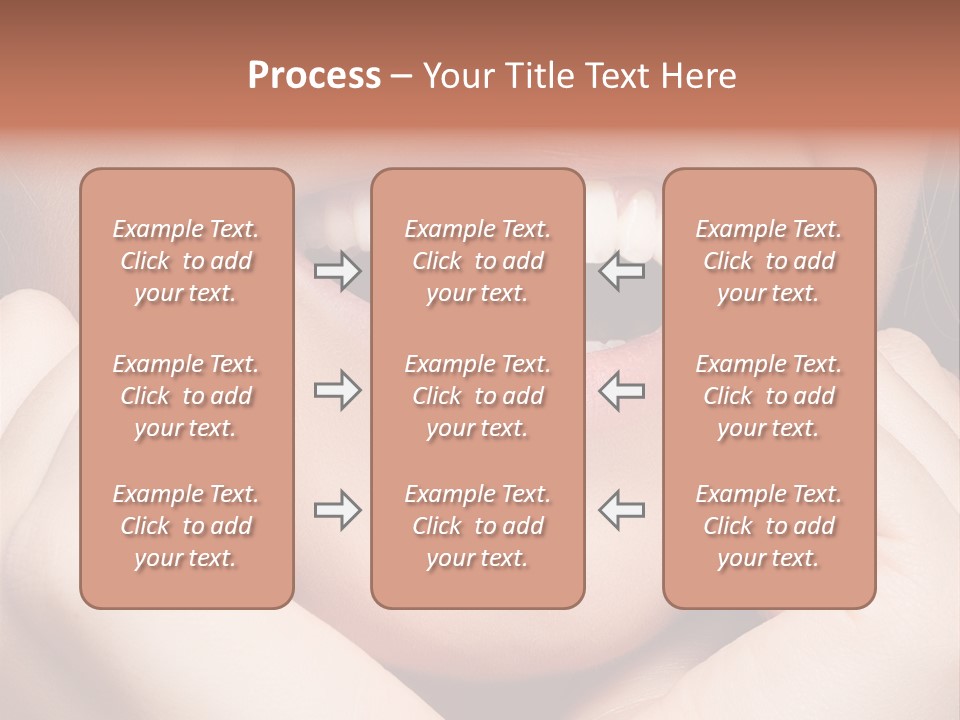 Process – Your Title Text Here

Example Text. Click to add your text.

Example Text. Click to add your text.

Example Text. Click to add your text.

Example Text. Click to add your text.

Example Text. Click to add your text.

Example Text. Click to add your text.

Example Text. Click to add your text.

Example Text. Click to add your text.

Example Text. Click to add your text.